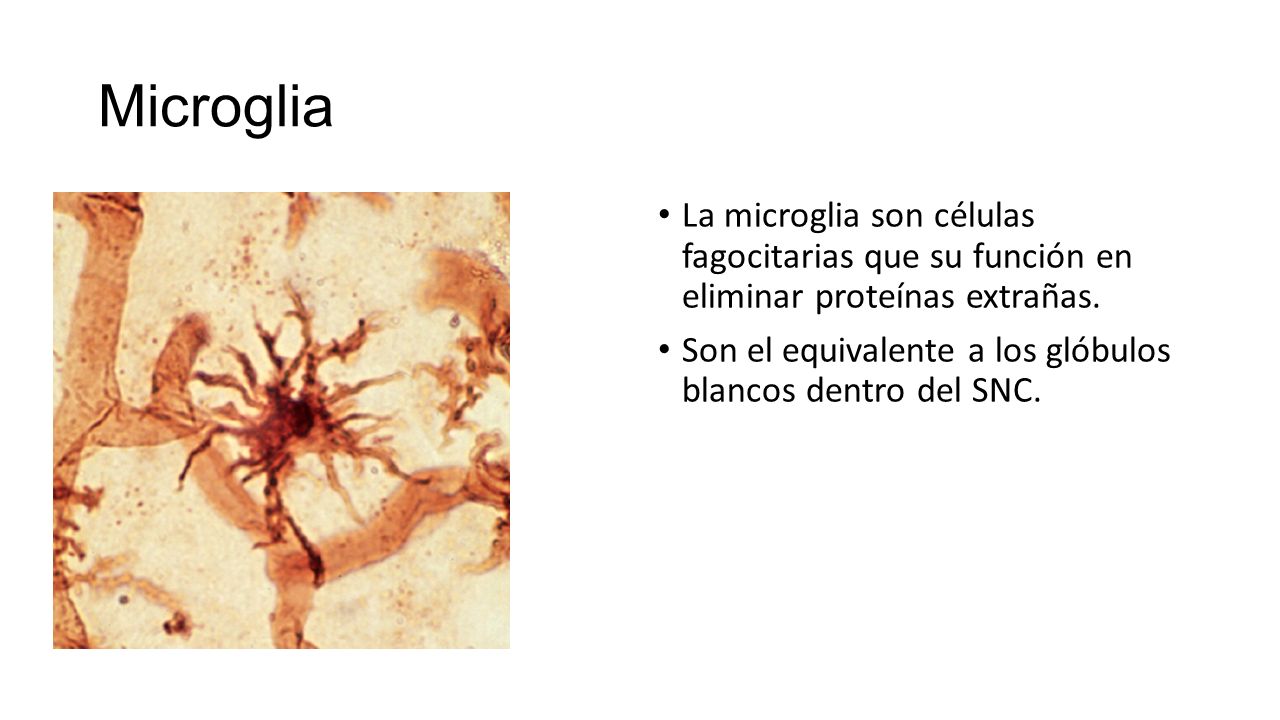 Microglia

• La microglia son células fagocitarias que su función en eliminar proteínas extrañas.

• Son el equivalente a los glóbulos blancos dentro del SNC.